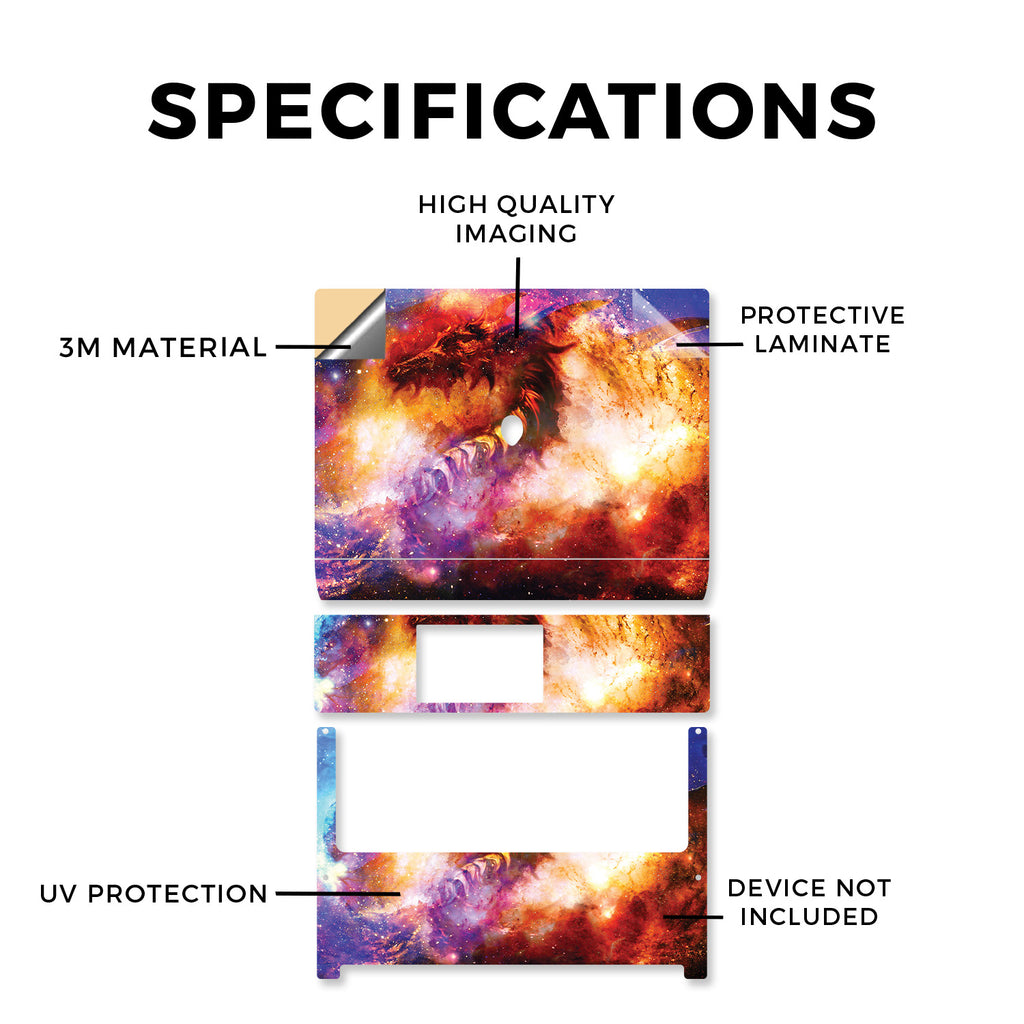 SPECIFICATIONS

HIGH QUALITY IMAGING

3M MATERIAL

PROTECTIVE LAMINATE

UV PROTECTION

DEVICE NOT INCLUDED